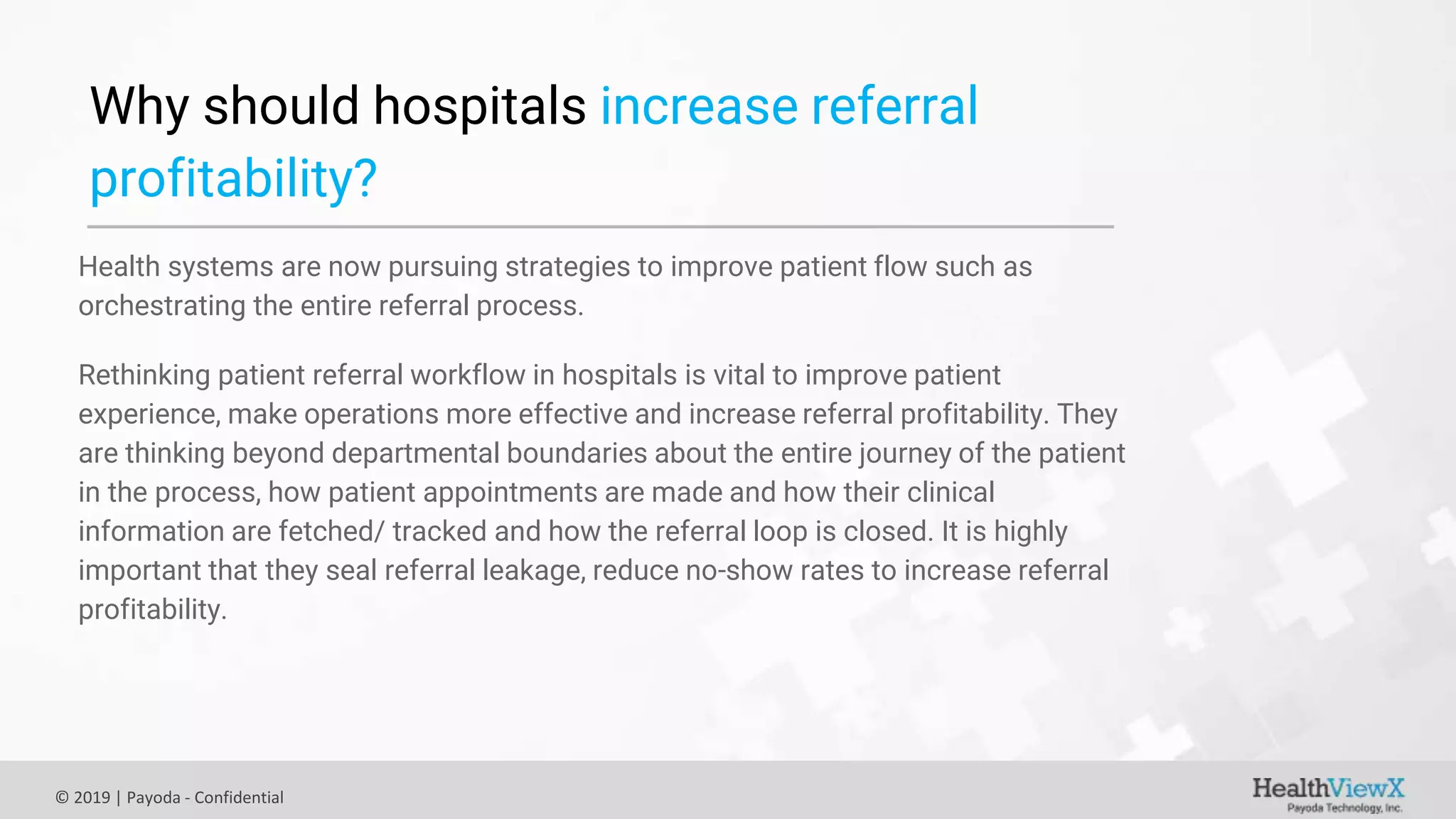 Why should hospitals increase referral profitability?

Health systems are now pursuing strategies to improve patient flow such as orchestrating the entire referral process.

Rethinking patient referral workflow in hospitals is vital to improve patient experience, make operations more effective and increase referral profitability. They are thinking beyond departmental boundaries about the entire journey of the patient in the process, how patient appointments are made and how their clinical information are fetched/ tracked and how the referral loop is closed. It is highly important that they seal referral leakage, reduce no-show rates to increase referral profitability.

© 2019 | Payoda - Confidential

HealthViewX
Payoda Technology, Inc.